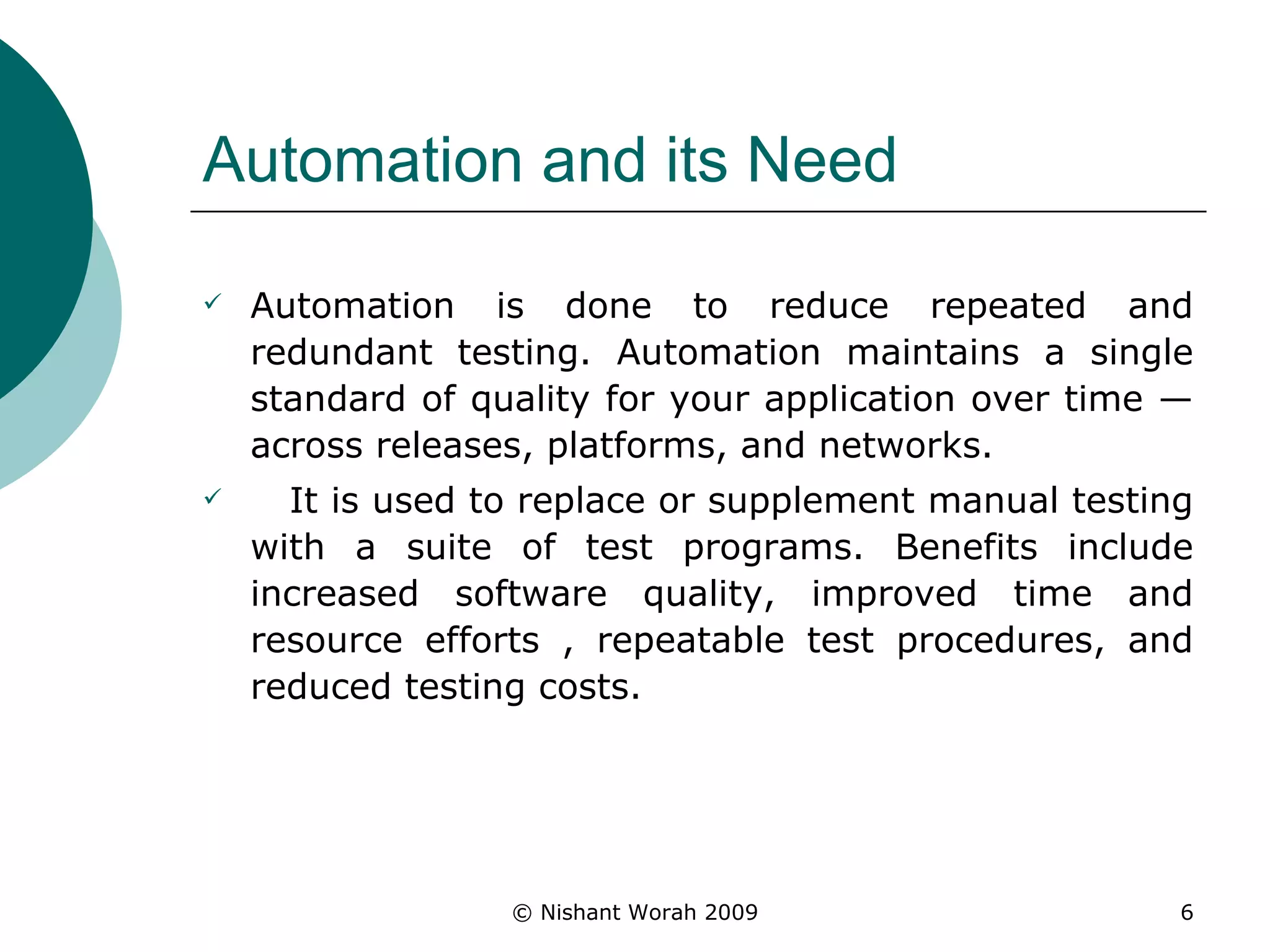 Automation and its Need

✓ Automation is done to reduce repeated and redundant testing. Automation maintains a single standard of quality for your application over time — across releases, platforms, and networks.

✓ It is used to replace or supplement manual testing with a suite of test programs. Benefits include increased software quality, improved time and resource efforts , repeatable test procedures, and reduced testing costs.

© Nishant Worah 2009

6